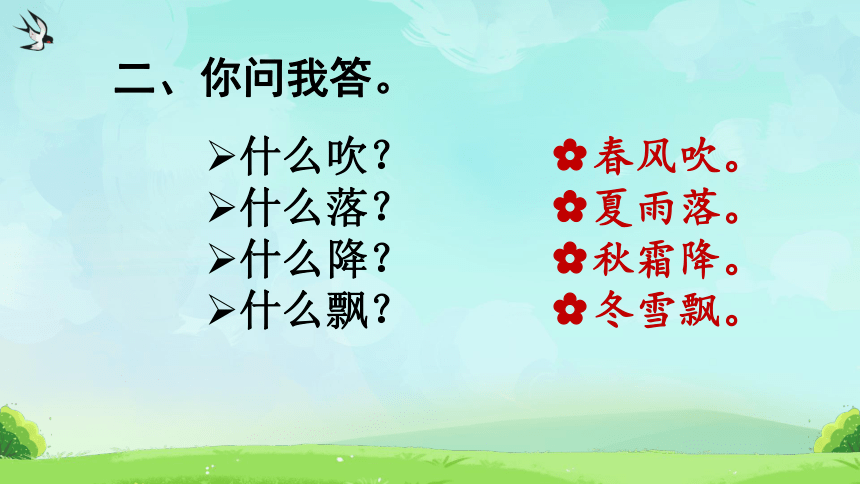 二、你问我答。

➢什么吹？
➢什么落？
➢什么降？
➢什么飘？

✿春风吹。
✿夏雨落。
✿秋霜降。
✿冬雪飘。